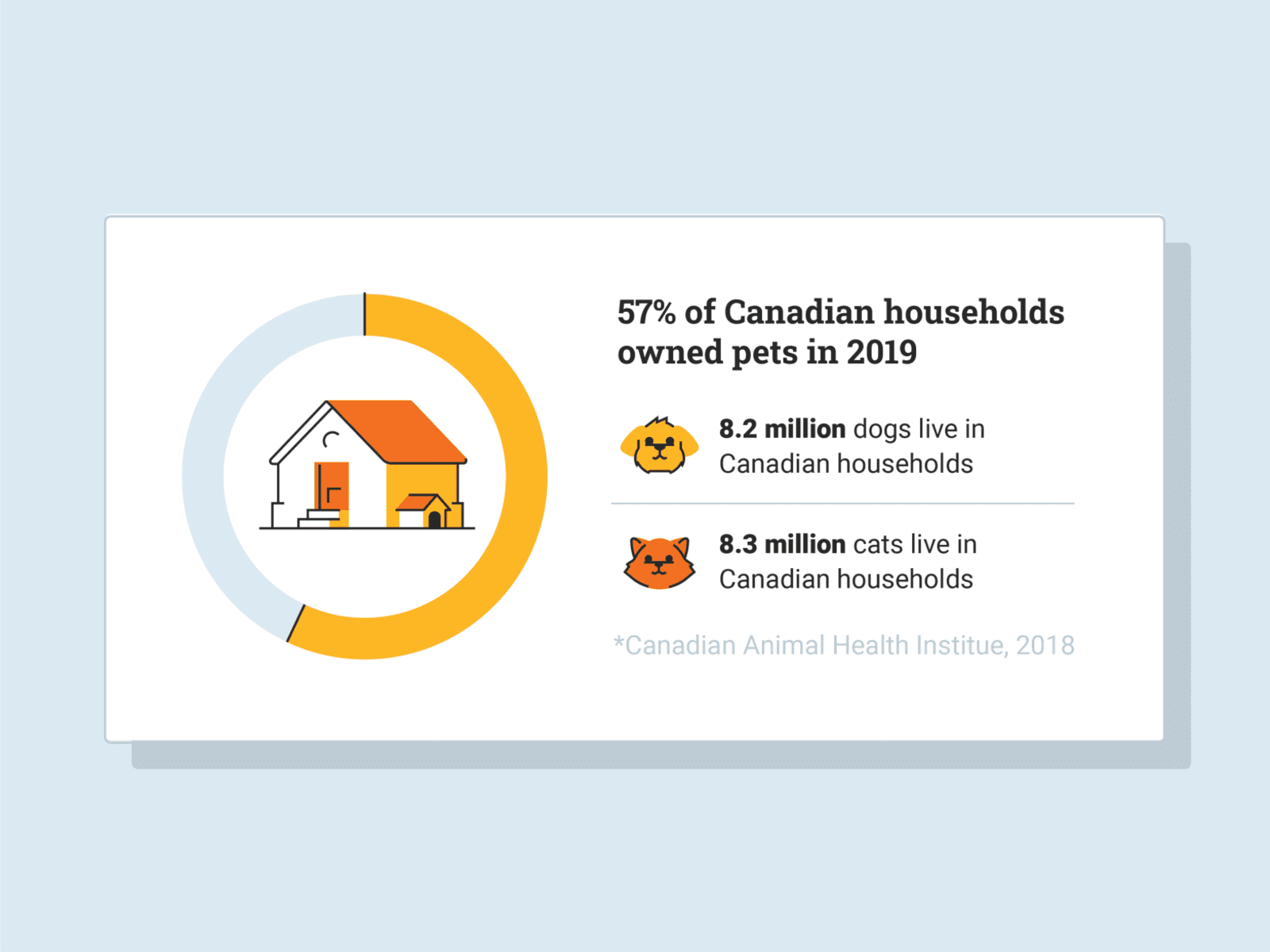 57% of Canadian households owned pets in 2019

8.2 million dogs live in Canadian households

8.3 million cats live in Canadian households

*Canadian Animal Health Institue, 2018